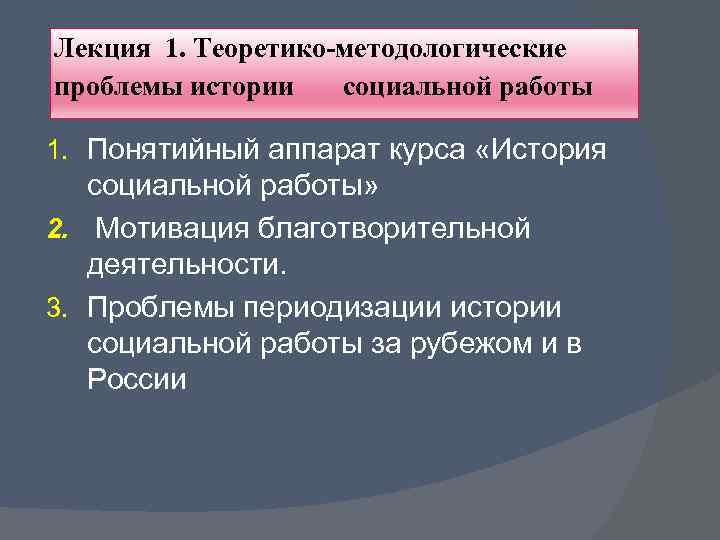 Лекция 1. Теоретико-методологические проблемы истории социальной работы

1. Понятийный аппарат курса «История социальной работы»

2. Мотивация благотворительной деятельности.

3. Проблемы периодизации истории социальной работы за рубежом и в России